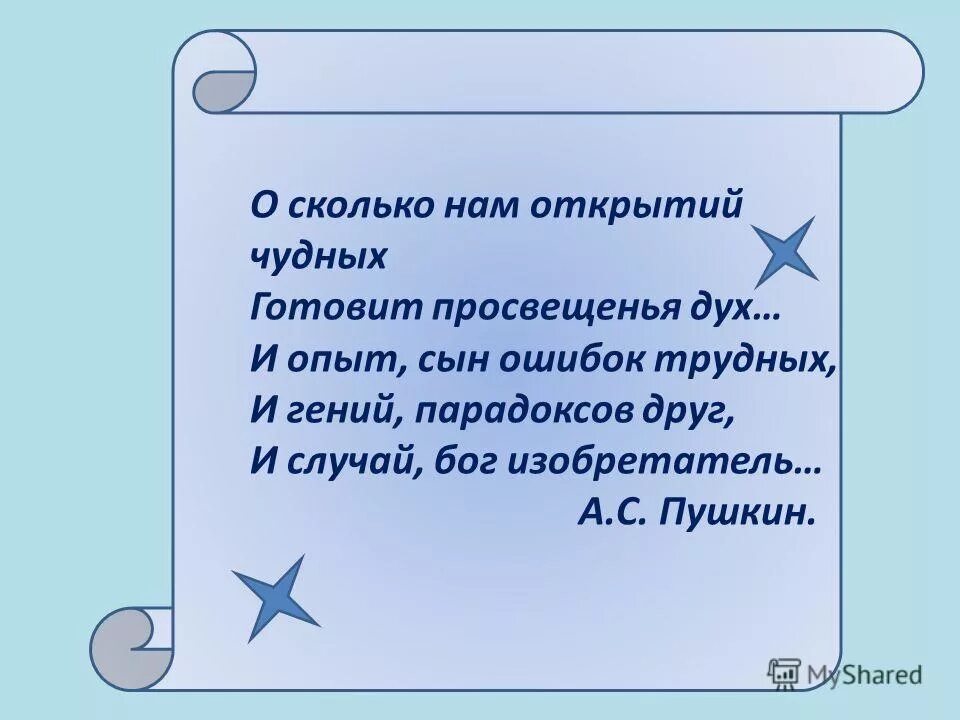 О сколько нам открытий чудных
Готовит просвещенья дух…
И опыт, сын ошибок трудных,
И гений, парадоксов друг,
И случай, бог изобретатель…
А.С. Пушкин.

MyShared